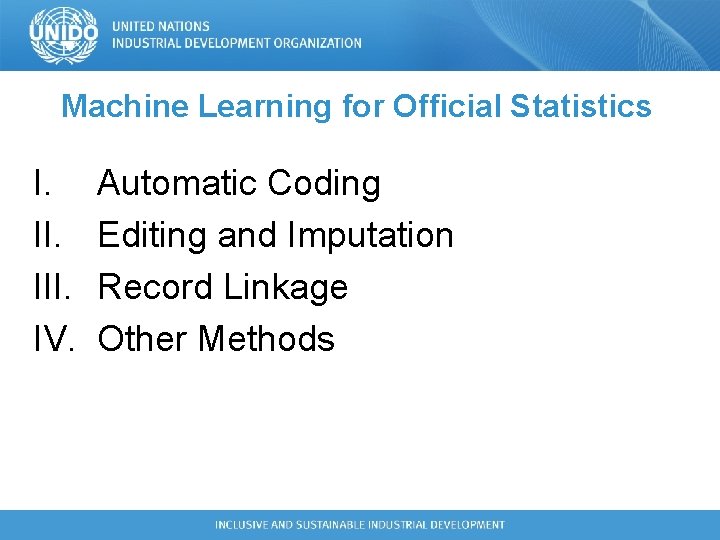 UNIDO
UNITED NATIONS
INDUSTRIAL DEVELOPMENT ORGANIZATION

Machine Learning for Official Statistics

I. Automatic Coding
II. Editing and Imputation
III. Record Linkage
IV. Other Methods

INCLUSIVE AND SUSTAINABLE INDUSTRIAL DEVELOPMENT